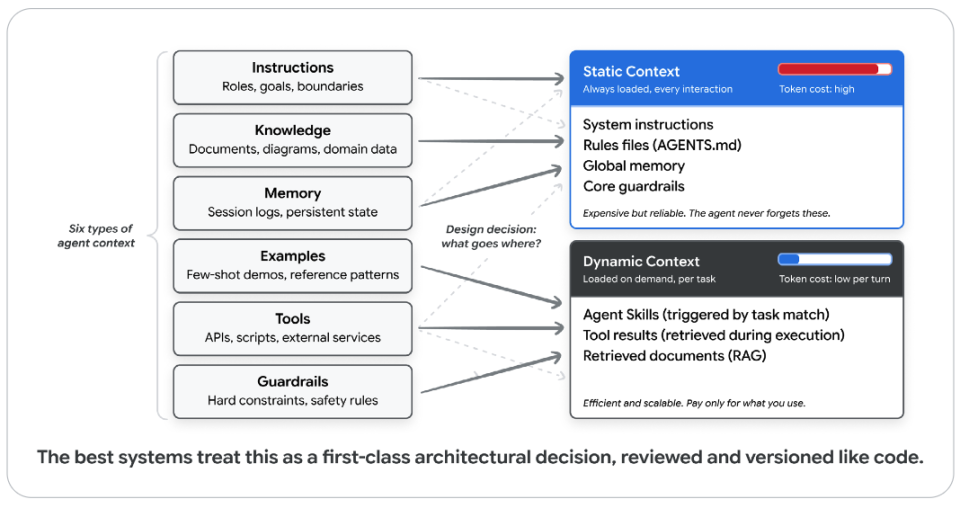 Six types of agent context

Instructions
Roles, goals, boundaries

Knowledge
Documents, diagrams, domain data

Memory
Session logs, persistent state

Examples
Few-shot demos, reference patterns

Tools
APIs, scripts, external services

Guardrails
Hard constraints, safety rules

Design decision: what goes where?

Static Context
Always loaded, every interaction
Token cost: high

System instructions
Rules files (AGENTS.md)
Global memory
Core guardrails

Expensive but reliable. The agent never forgets these.

Dynamic Context
Loaded on demand, per task
Token cost: low per turn

Agent Skills (triggered by task match)
Tool results (retrieved during execution)
Retrieved documents (RAG)

Efficient and scalable. Pay only for what you use.

The best systems treat this as a first-class architectural decision, reviewed and versioned like code.